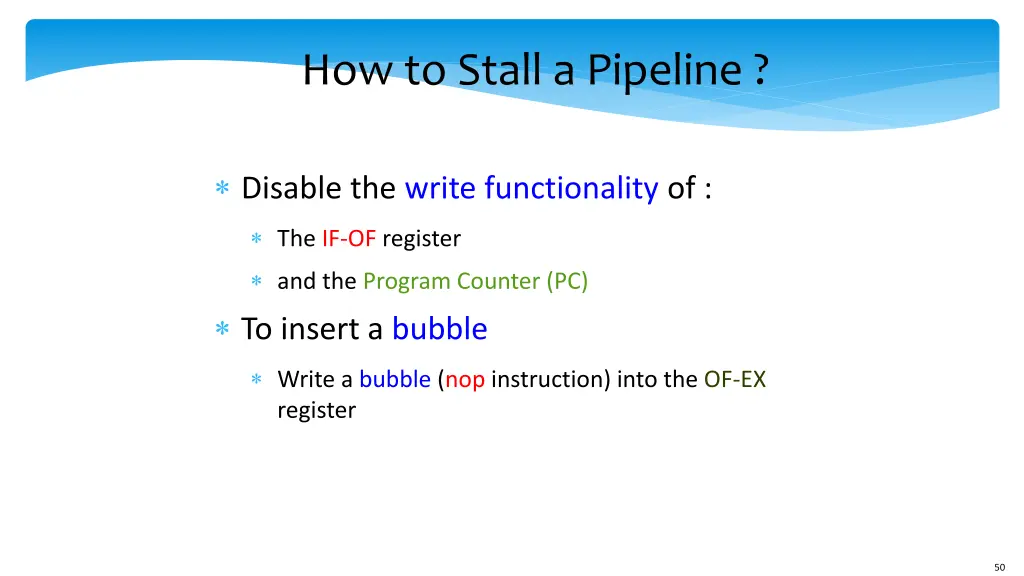 How to Stall a Pipeline ?

∗ Disable the write functionality of :

∗ The IF-OF register

∗ and the Program Counter (PC)

∗ To insert a bubble

∗ Write a bubble (nop instruction) into the OF-EX register

50